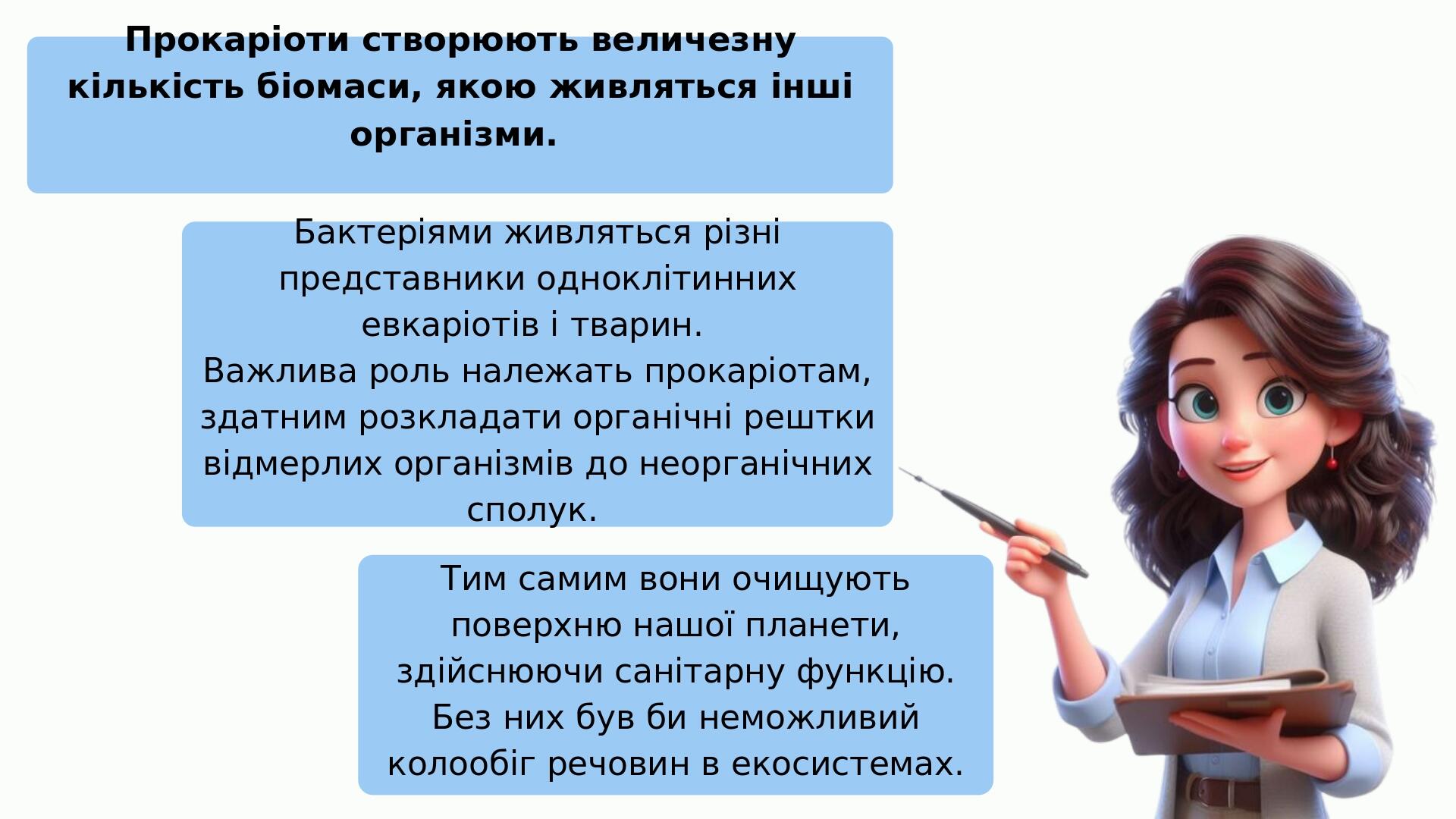 Прокаріоти створюють величезну кількість біомаси, якою живляться інші організми.

Бактеріями живляться різні представники одноклітинних евкаріотів і тварин.
Важлива роль належать прокаріотам, здатним розкладати органічні рештки відмерлих організмів до неорганічних сполук.

Тим самим вони очищують поверхню нашої планети, здійснюючи санітарну функцію.
Без них був би неможливий колообіг речовин в екосистемах.